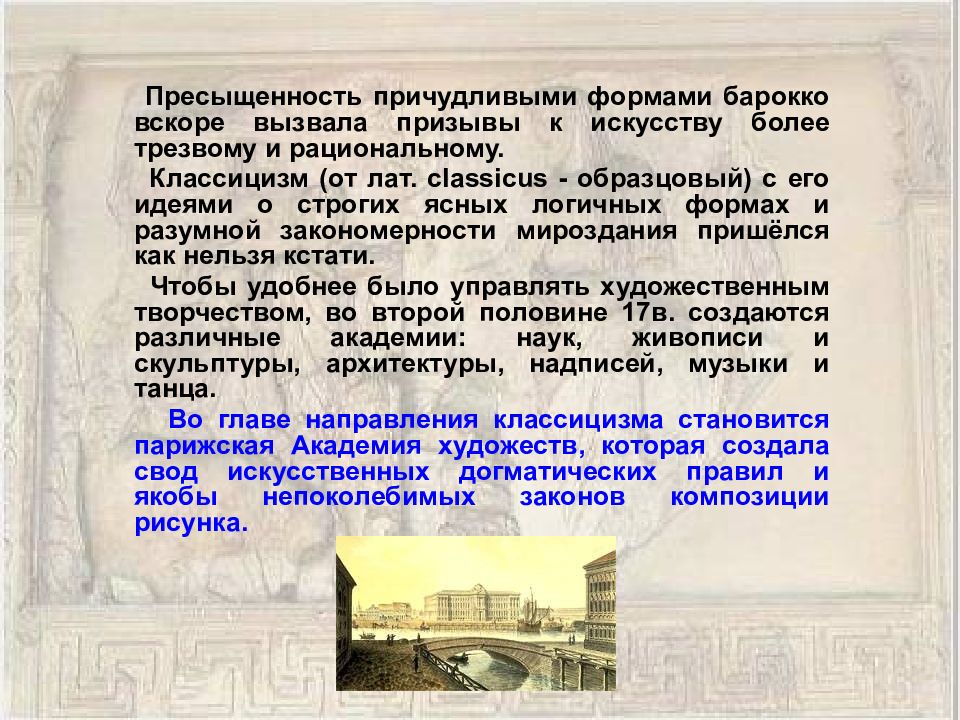 Пресыщенность причудливыми формами барокко вскоре вызвала призывы к искусству более трезвому и рациональному.

Классицизм (от лат. classicus - образцовый) с его идеями о строгих ясных логичных формах и разумной закономерности мироздания пришёлся как нельзя кстати.

Чтобы удобнее было управлять художественным творчеством, во второй половине 17в. создаются различные академии: наук, живописи и скульптуры, архитектуры, надписей, музыки и танца.

Во главе направления классицизма становится парижская Академия художеств, которая создала свод искусственных догматических правил и якобы непоколебимых законов композиции рисунка.